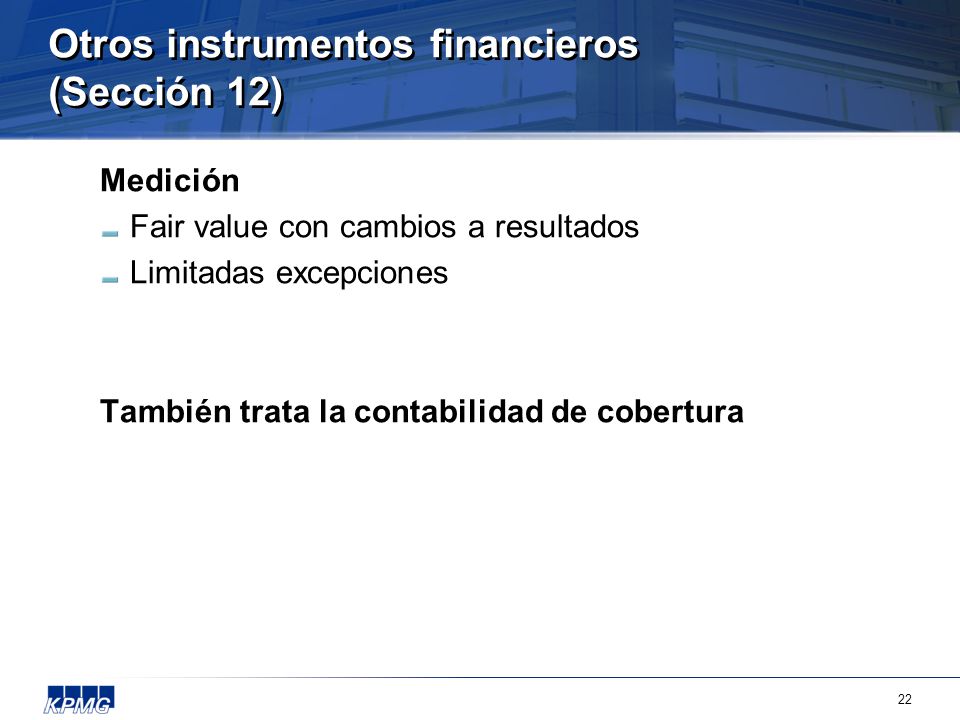 Otros instrumentos financieros (Sección 12)

Medición

Fair value con cambios a resultados

Limitadas excepciones

También trata la contabilidad de cobertura

KPMG

22